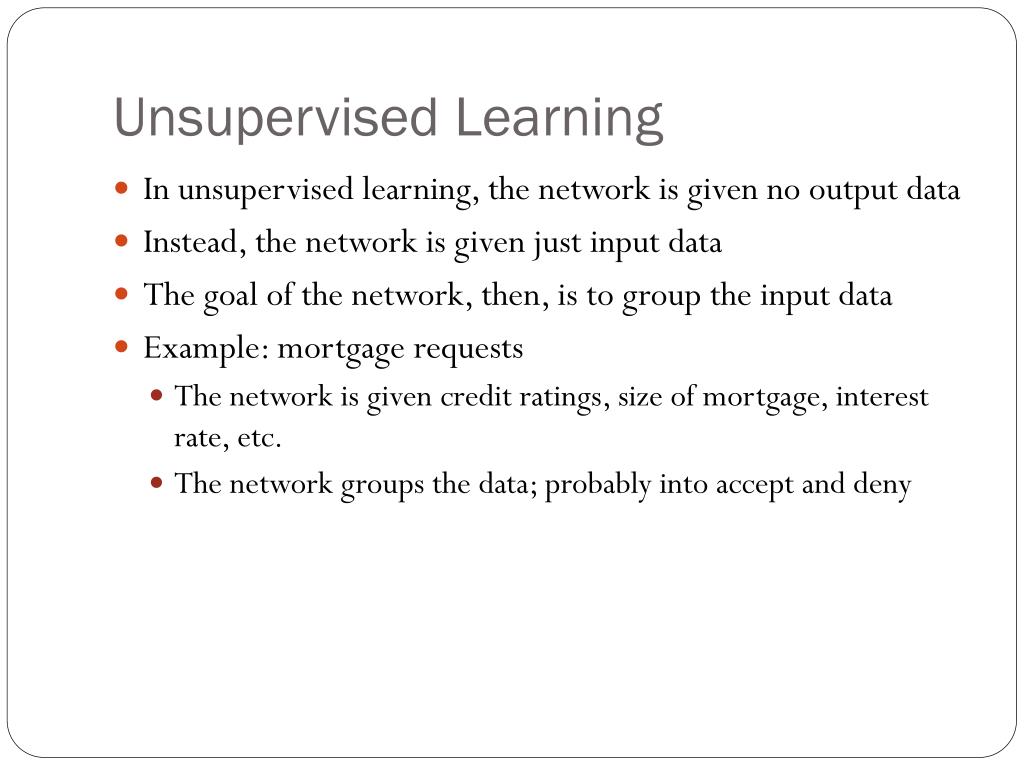 Unsupervised Learning

- In unsupervised learning, the network is given no output data
- Instead, the network is given just input data
- The goal of the network, then, is to group the input data
- Example: mortgage requests
  - The network is given credit ratings, size of mortgage, interest rate, etc.
  - The network groups the data; probably into accept and deny